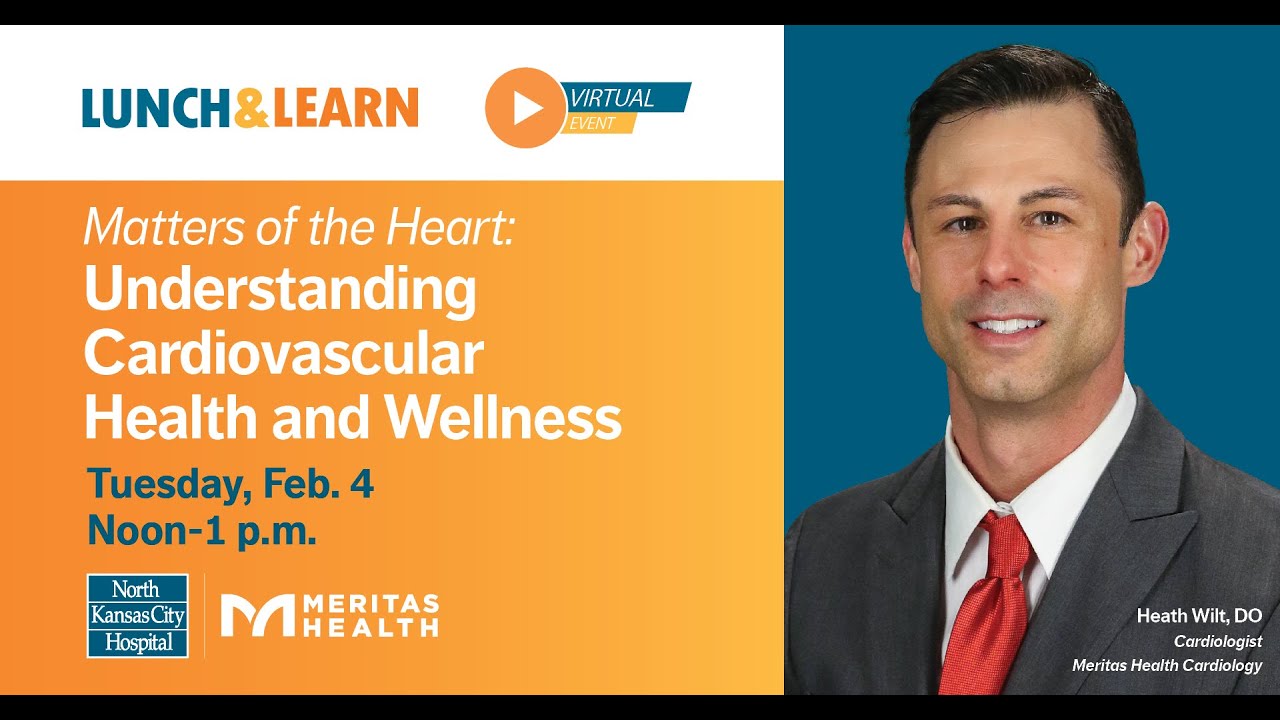 LUNCH&LEARN

VIRTUAL EVENT

Matters of the Heart:
Understanding Cardiovascular Health and Wellness

Tuesday, Feb. 4
Noon-1 p.m.

North Kansas City Hospital

MERITAS HEALTH

Heath Wilt, DO
Cardiologist
Meritas Health Cardiology